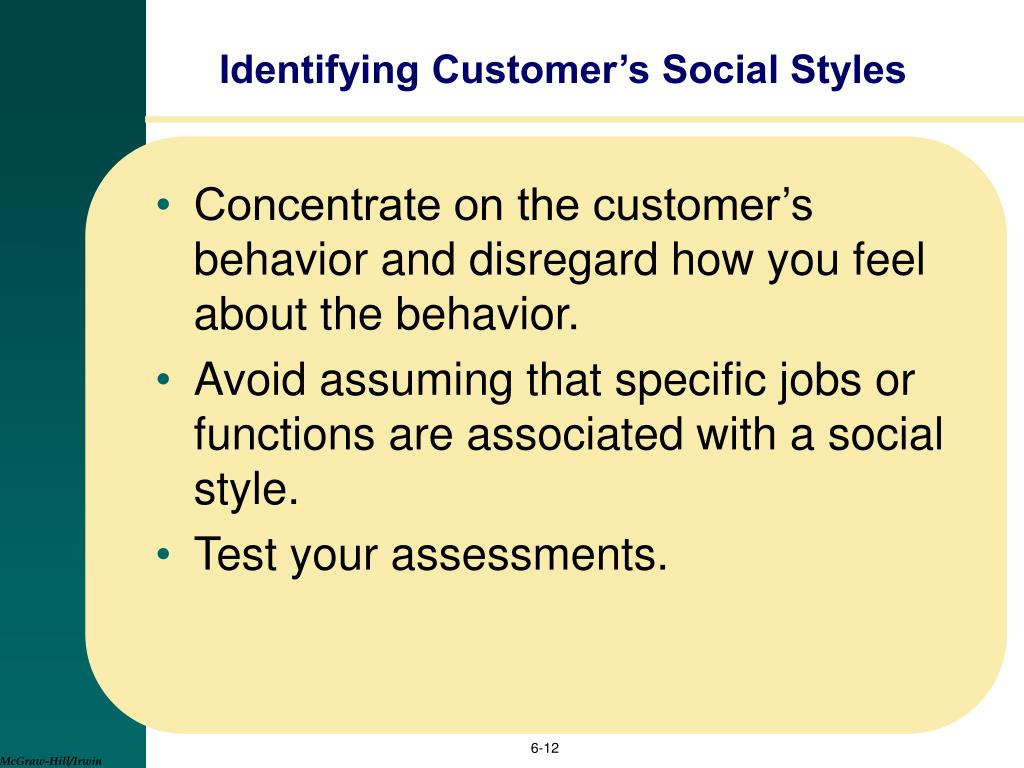 Identifying Customer’s Social Styles

• Concentrate on the customer’s behavior and disregard how you feel about the behavior.
• Avoid assuming that specific jobs or functions are associated with a social style.
• Test your assessments.

McGraw-Hill/Irwin

6-12